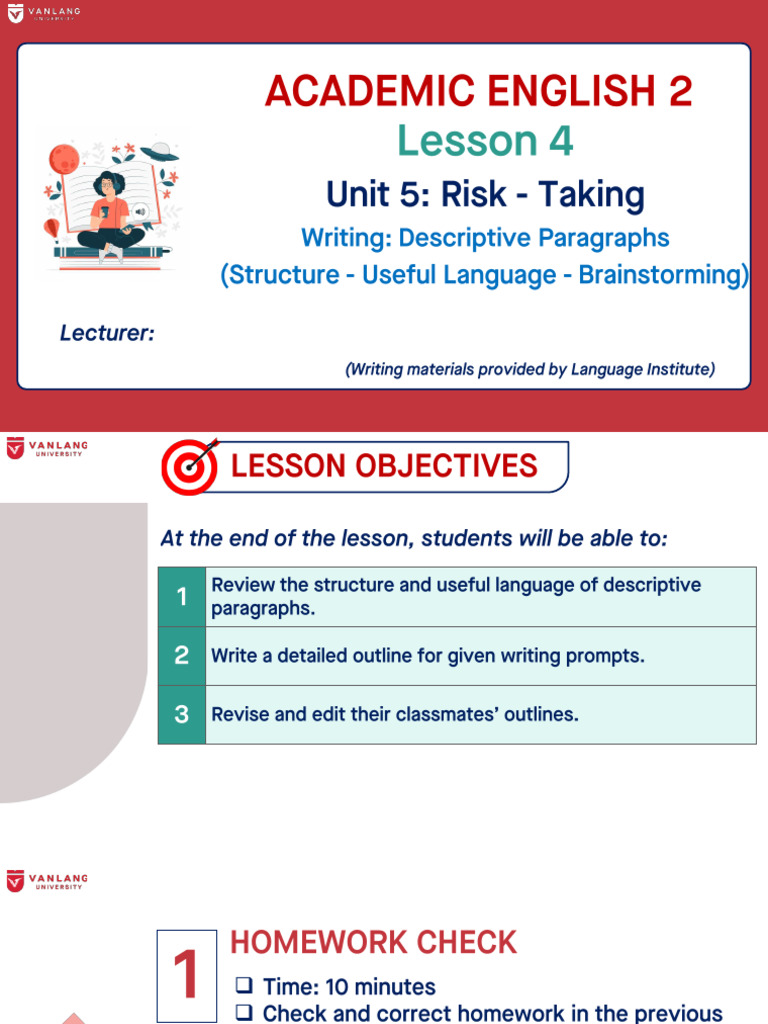 VANLANG UNIVERSITY

ACADEMIC ENGLISH 2
Lesson 4
Unit 5: Risk - Taking
Writing: Descriptive Paragraphs
(Structure - Useful Language - Brainstorming)

Lecturer:

(Writing materials provided by Language Institute)

VANLANG UNIVERSITY

LESSON OBJECTIVES

At the end of the lesson, students will be able to:

| 1 | Review the structure and useful language of descriptive paragraphs. |
|---|---|
| 2 | Write a detailed outline for given writing prompts. |
| 3 | Revise and edit their classmates' outlines. |

VANLANG UNIVERSITY

1 HOMEWORK CHECK

❑ Time: 10 minutes
❑ Check and correct homework in the previous